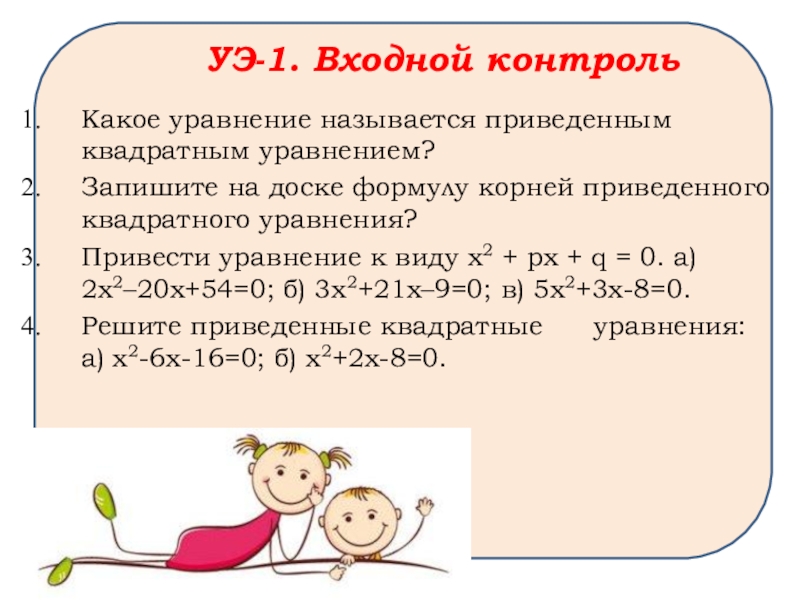 УЭ-1. Входной контроль

1. Какое уравнение называется приведенным квадратным уравнением?

2. Запишите на доске формулу корней приведенного квадратного уравнения?

3. Привести уравнение к виду $x^2 + px + q = 0$. а) $2x^2–20x+54=0$; б) $3x^2+21x–9=0$; в) $5x^2+3x-8=0$.

4. Решите приведенные квадратные уравнения: а) $x^2-6x-16=0$; б) $x^2+2x-8=0$.